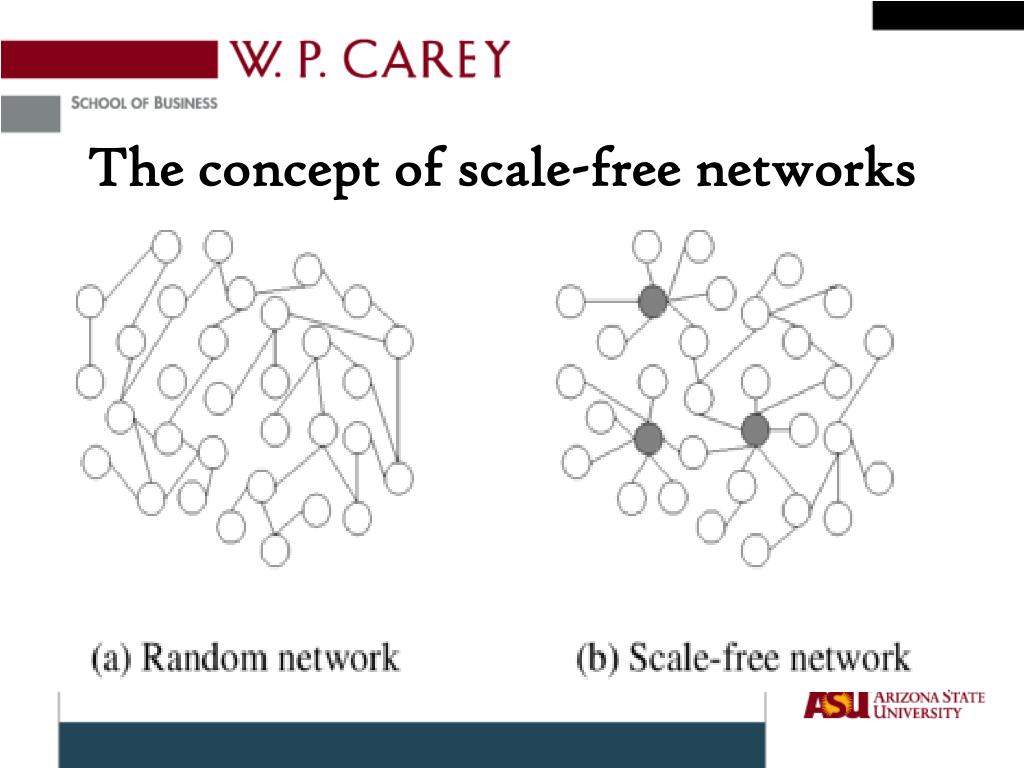 W. P. CAREY
SCHOOL OF BUSINESS

The concept of scale-free networks

(a) Random network

(b) Scale-free network

ASU ARIZONA STATE UNIVERSITY